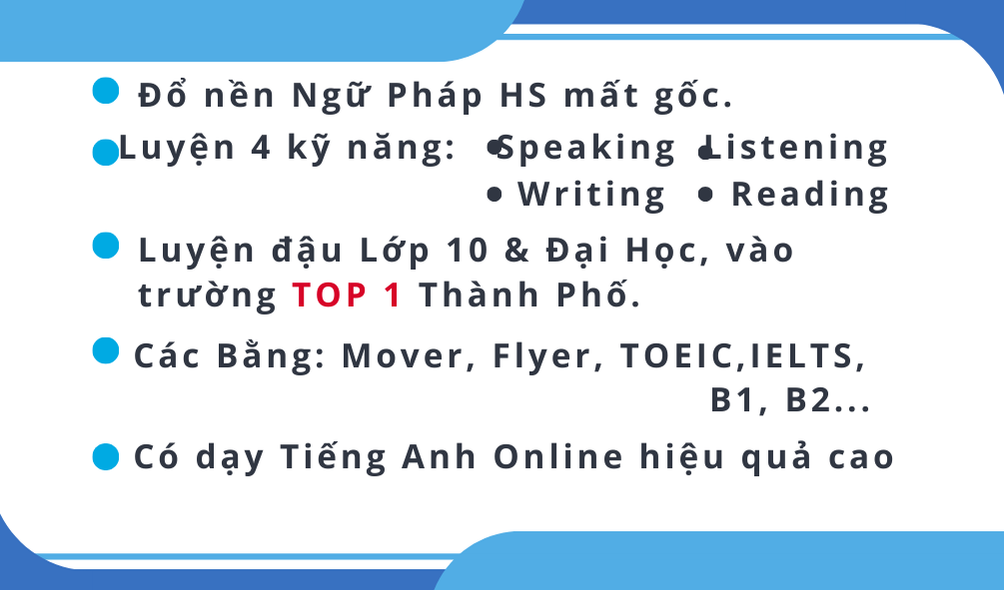 Đổ nền Ngữ Pháp HS mất gốc.

Luyện 4 kỹ năng: • Speaking • Listening
• Writing • Reading

Luyện đậu Lớp 10 & Đại Học, vào trường TOP 1 Thành Phố.

Các Bằng: Mover, Flyer, TOEIC,IELTS, B1, B2...

Có dạy Tiếng Anh Online hiệu quả cao